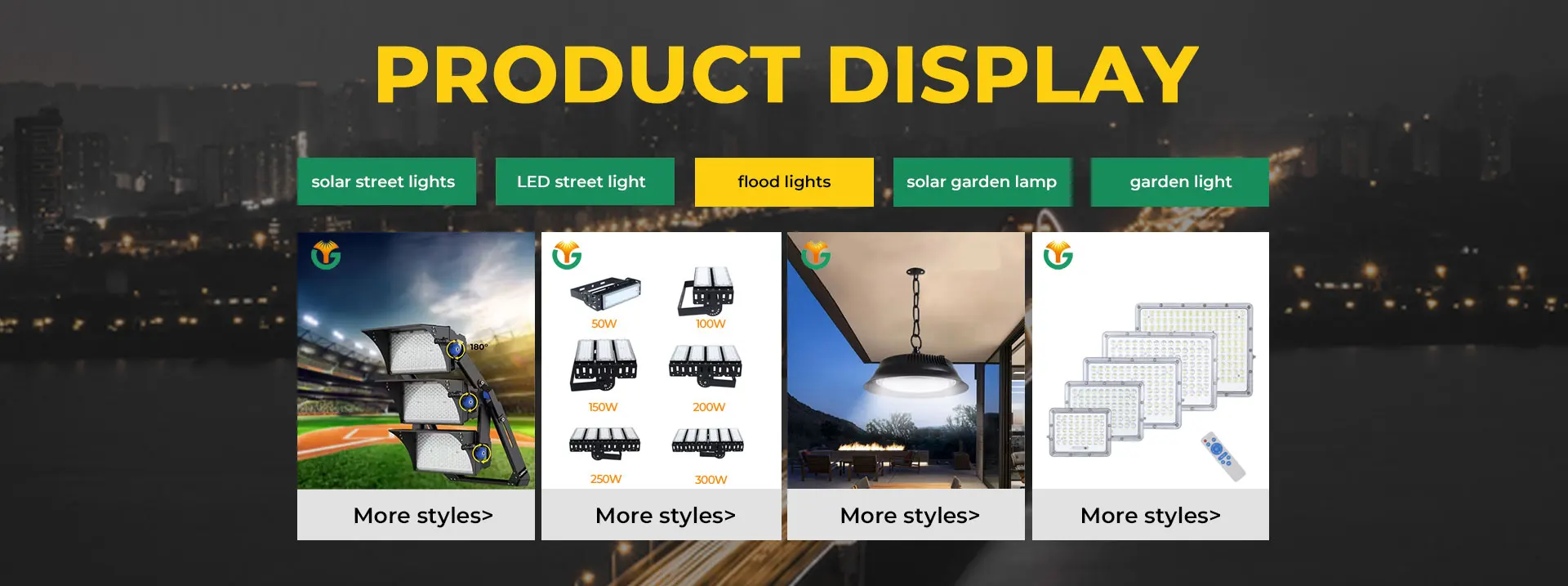 PRODUCT DISPLAY

solar street lights
LED street light
flood lights
solar garden lamp
garden light

180°
More styles>

50W
100W
150W
200W
250W
300W
More styles>

More styles>

More styles>